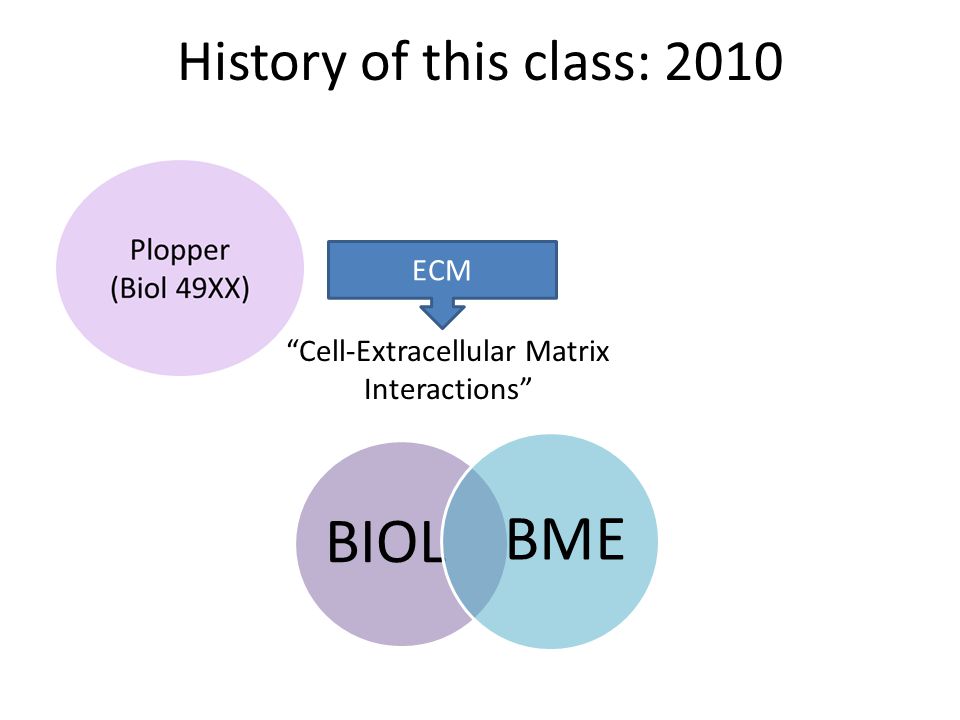 History of this class: 2010

Plopper
(Biol 49XX)

ECM

“Cell-Extracellular Matrix Interactions”

BIOL

BME